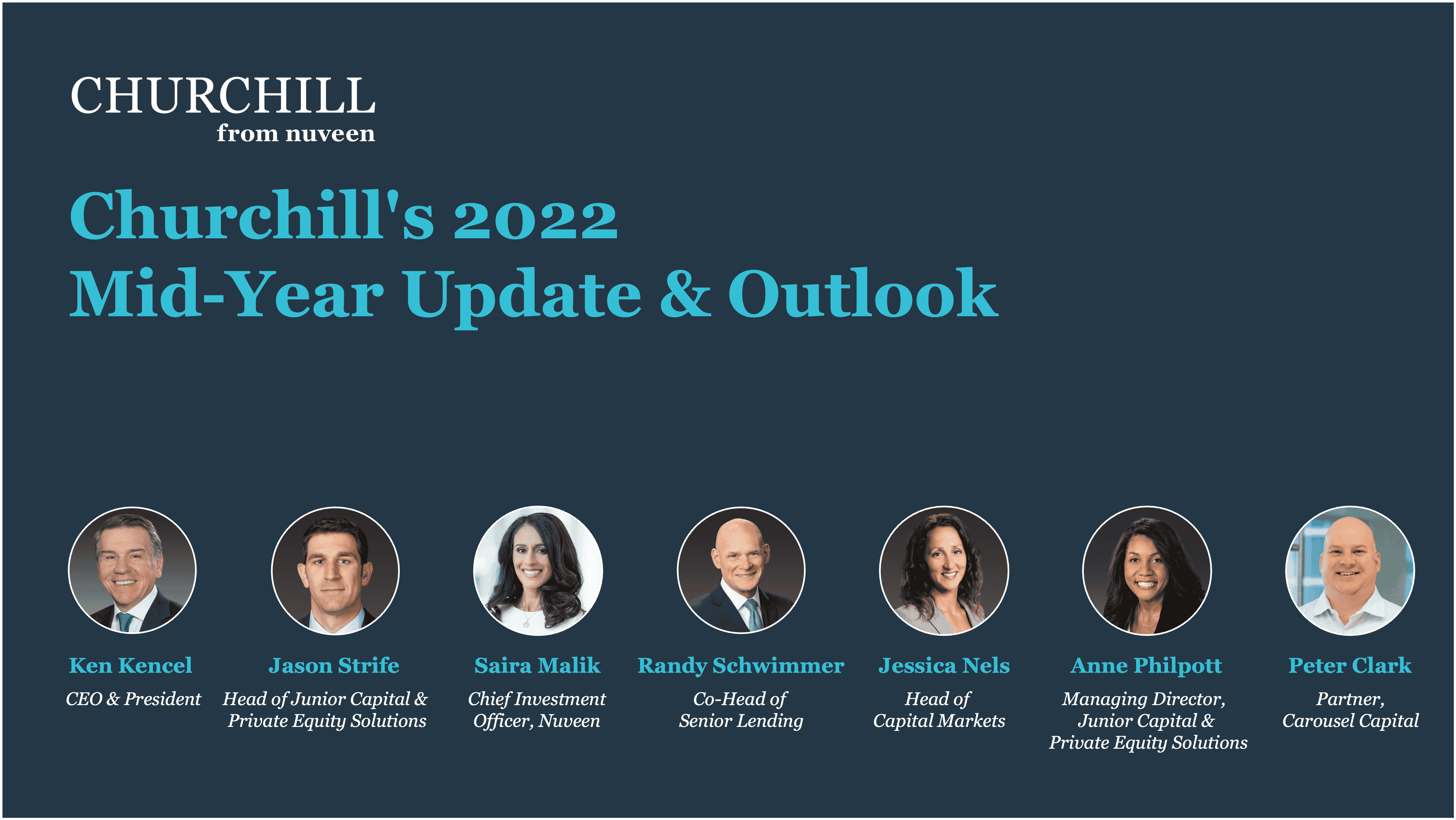 CHURCHILL
from nuveen

Churchill's 2022
Mid-Year Update & Outlook

Ken Kencel
CEO & President

Jason Strife
Head of Junior Capital & Private Equity Solutions

Saira Malik
Chief Investment Officer, Nuveen

Randy Schwimmer
Co-Head of Senior Lending

Jessica Nels
Head of Capital Markets

Anne Philpott
Managing Director, Junior Capital & Private Equity Solutions

Peter Clark
Partner, Carousel Capital